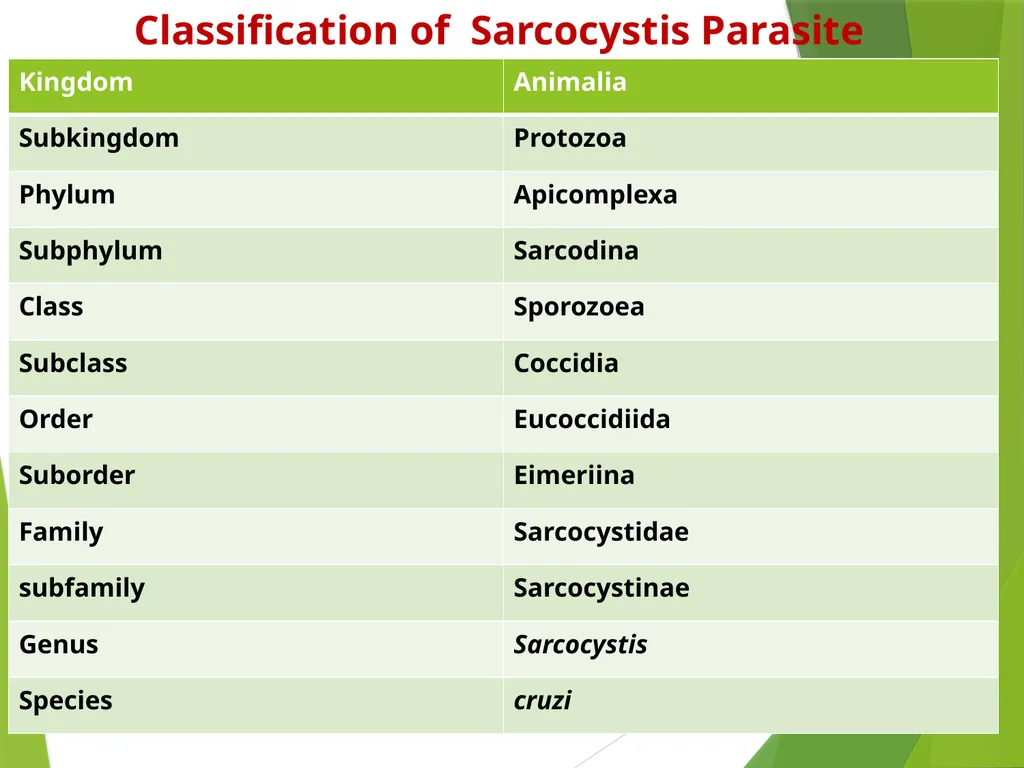 Classification of  Sarcocystis Parasite

| Kingdom | Animalia |
|---|---|
| Subkingdom | Protozoa |
| Phylum | Apicomplexa |
| Subphylum | Sarcodina |
| Class | Sporozoea |
| Subclass | Coccidia |
| Order | Eucoccidiida |
| Suborder | Eimeriina |
| Family | Sarcocystidae |
| subfamily | Sarcocystinae |
| Genus | Sarcocystis |
| Species | cruzi |